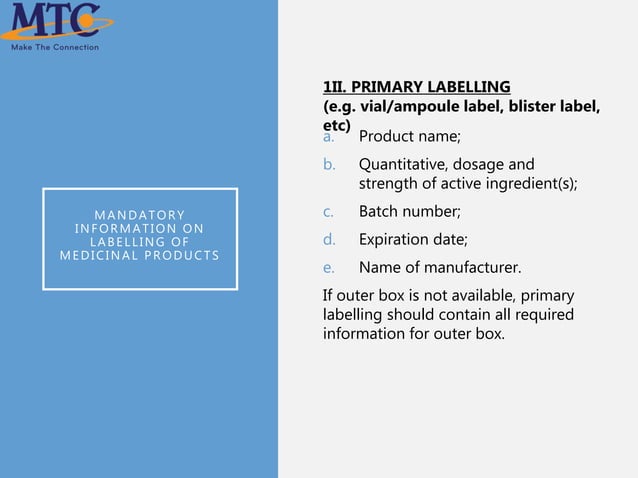 MTC
Make The Connection

MANDATORY INFORMATION ON LABELLING OF MEDICINAL PRODUCTS

1II. PRIMARY LABELLING
(e.g. vial/ampoule label, blister label, etc)

a. Product name;

b. Quantitative, dosage and strength of active ingredient(s);

c. Batch number;

d. Expiration date;

e. Name of manufacturer.

If outer box is not available, primary labelling should contain all required information for outer box.